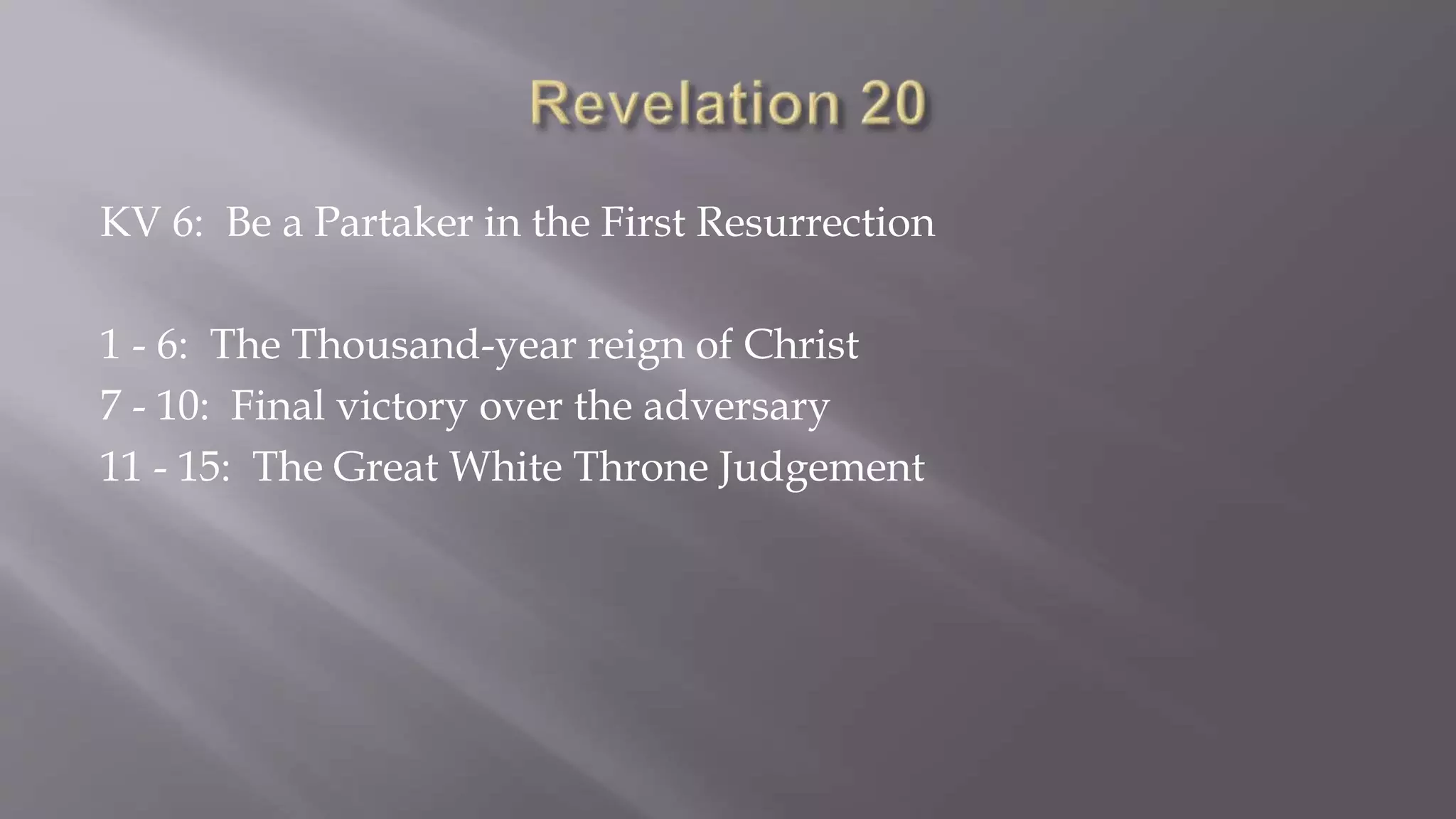 Revelation 20

KV 6: Be a Partaker in the First Resurrection

1 - 6: The Thousand-year reign of Christ
7 - 10: Final victory over the adversary
11 - 15: The Great White Throne Judgement